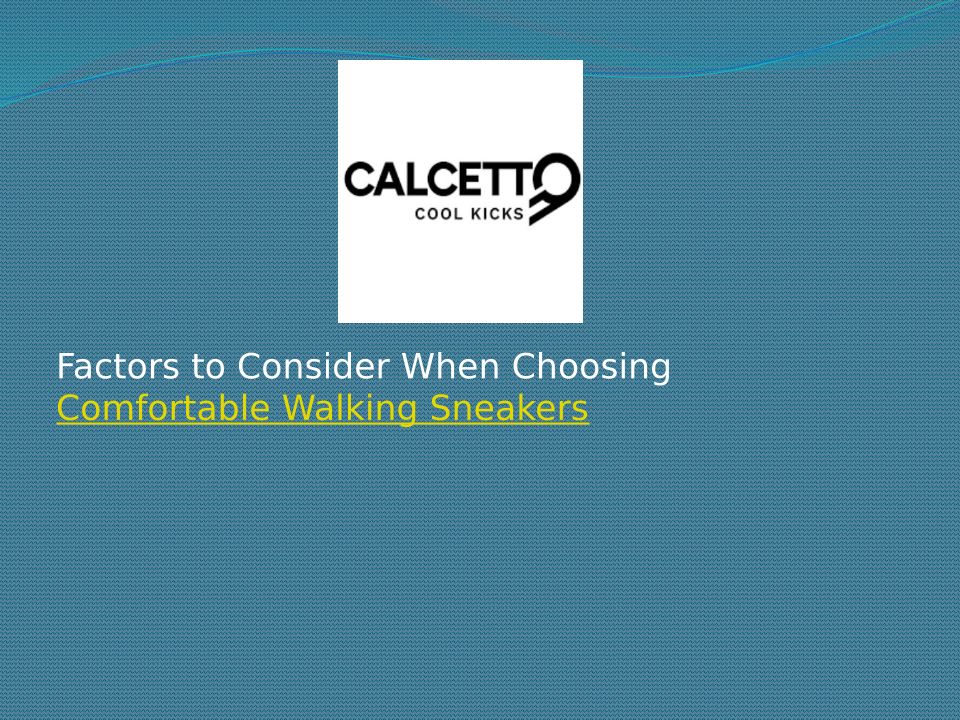 CALCETTO
COOL KICKS

Factors to Consider When Choosing Comfortable Walking Sneakers